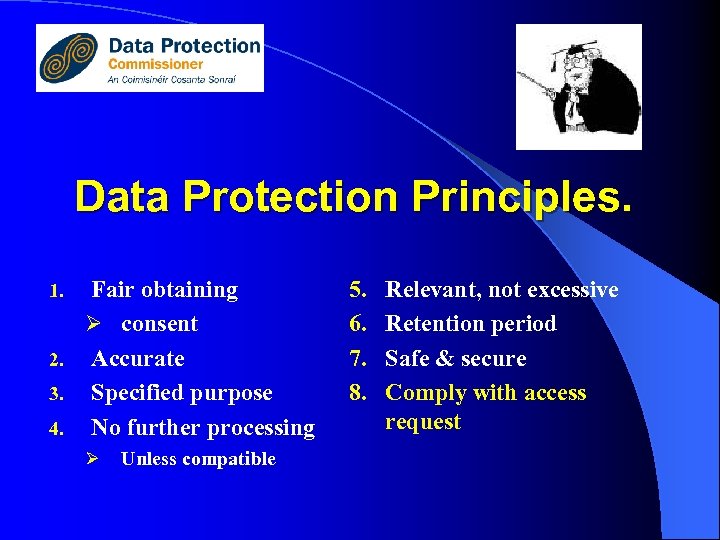 Data Protection
Commissioner
An Coimisinéir Cosanta Sonraí

Data Protection Principles.

1. Fair obtaining
   ➢ consent
2. Accurate
3. Specified purpose
4. No further processing
   ➢ Unless compatible

5. Relevant, not excessive
6. Retention period
7. Safe & secure
8. Comply with access request